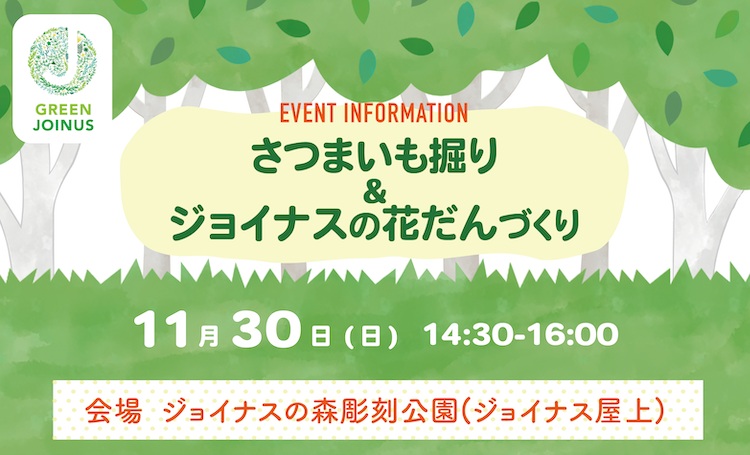 GREEN JOINUS

EVENT INFORMATION

さつまいも掘り
&
ジョイナスの花だんづくり

11月30日（日） 14:30-16:00

会場 ジョイナスの森彫刻公園(ジョイナス屋上)